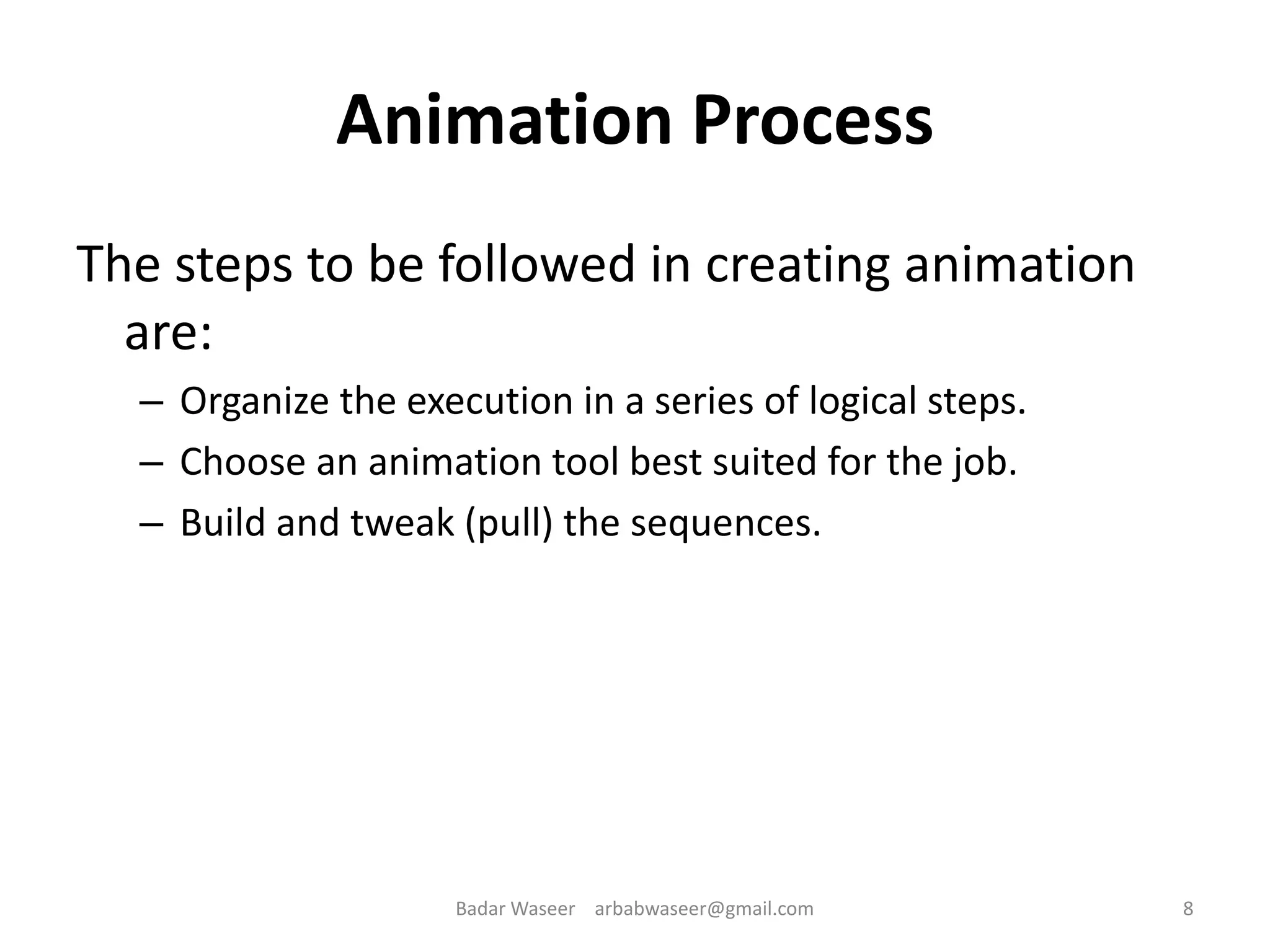 Animation Process

The steps to be followed in creating animation are:

– Organize the execution in a series of logical steps.
– Choose an animation tool best suited for the job.
– Build and tweak (pull) the sequences.

Badar Waseer arbabwaseer@gmail.com 8